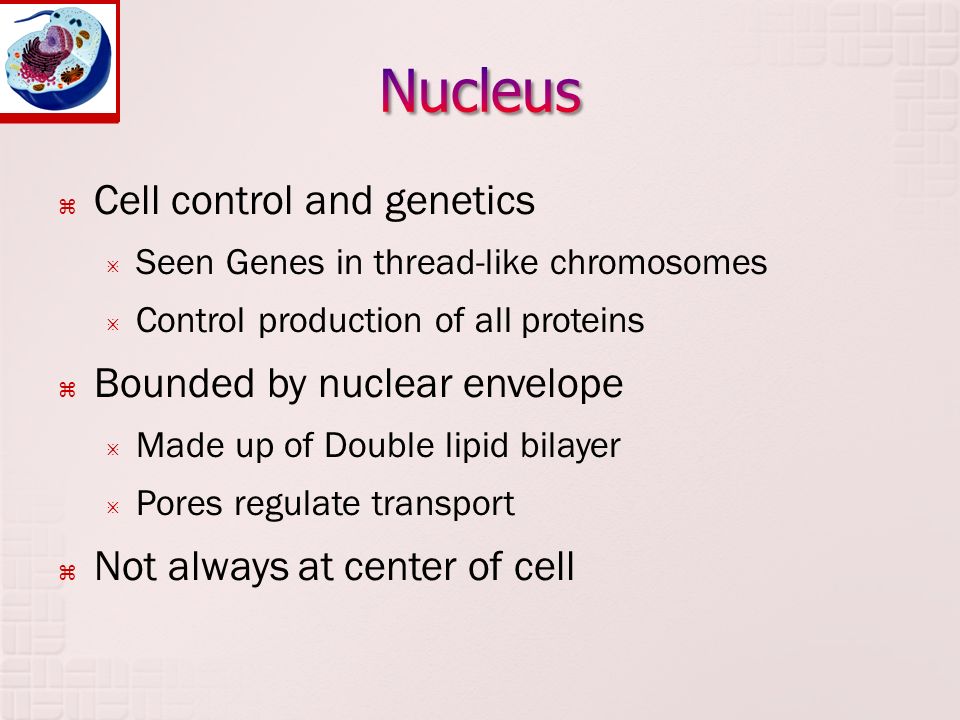 Nucleus

⌘ Cell control and genetics

× Seen Genes in thread-like chromosomes

× Control production of all proteins

⌘ Bounded by nuclear envelope

× Made up of Double lipid bilayer

× Pores regulate transport

⌘ Not always at center of cell